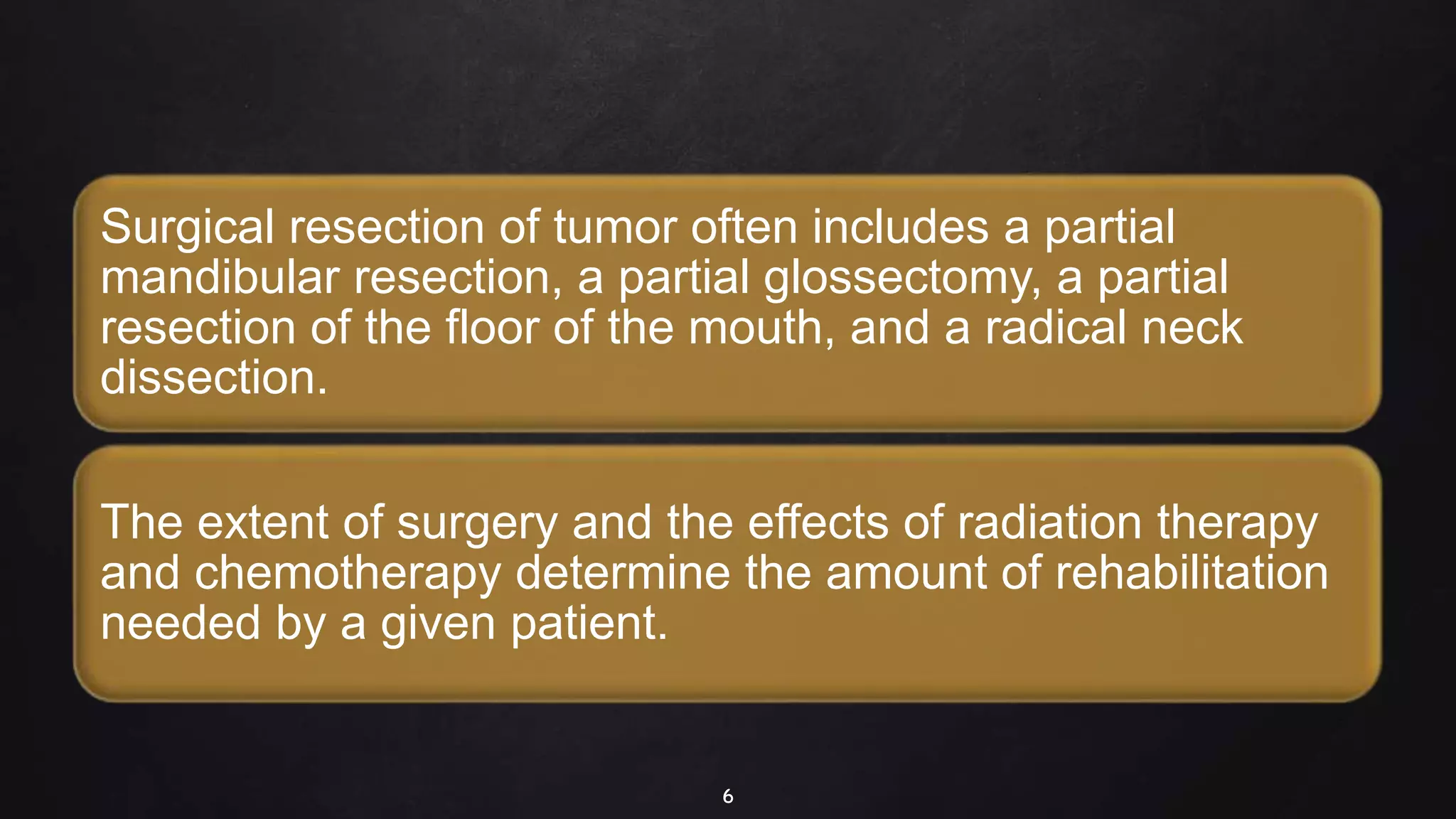 Surgical resection of tumor often includes a partial mandibular resection, a partial glossectomy, a partial resection of the floor of the mouth, and a radical neck dissection.

The extent of surgery and the effects of radiation therapy and chemotherapy determine the amount of rehabilitation needed by a given patient.

6